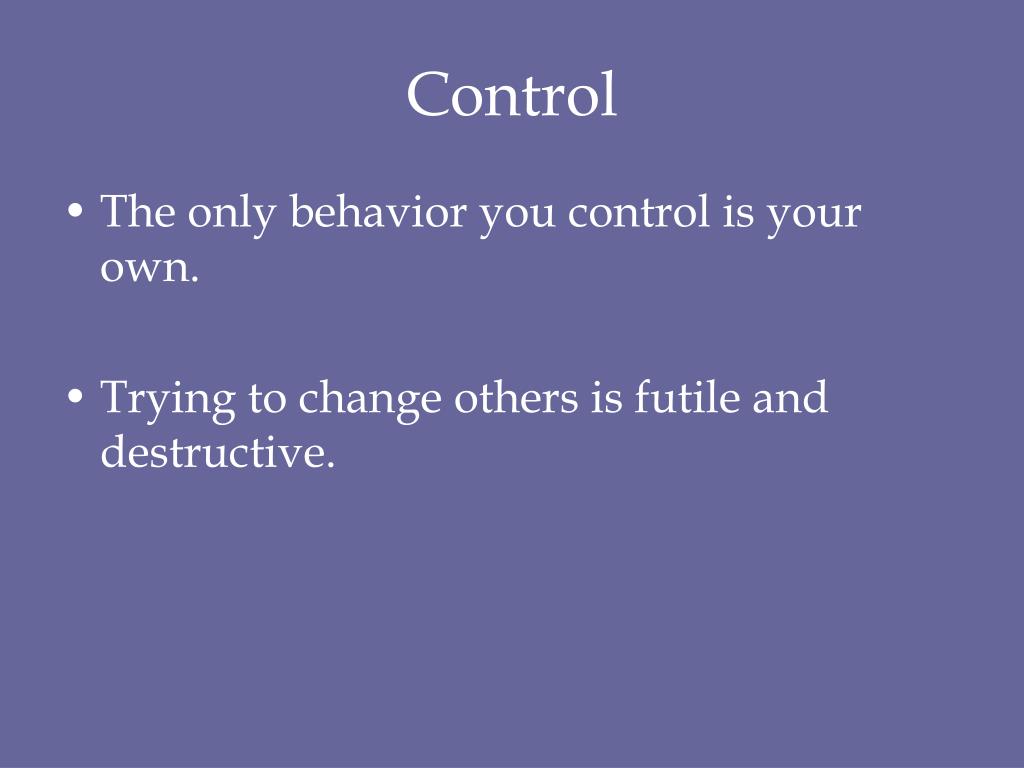 Control

• The only behavior you control is your own.

• Trying to change others is futile and destructive.